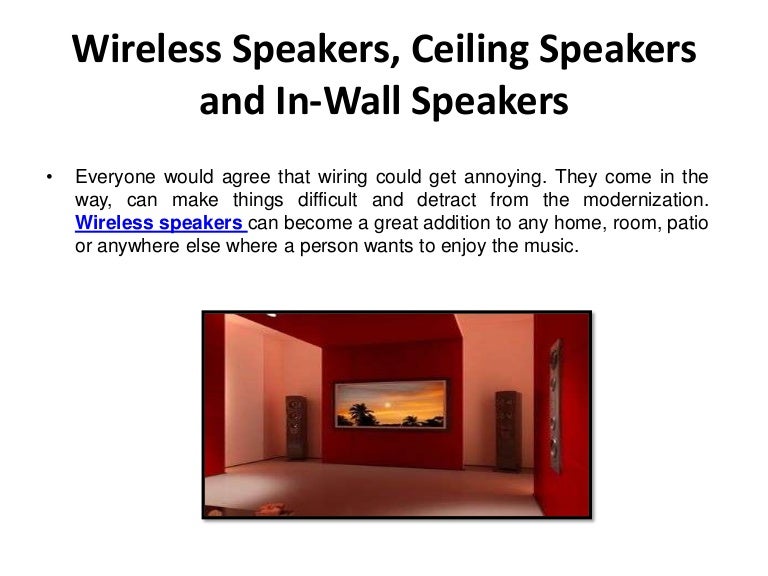 Wireless Speakers, Ceiling Speakers and In-Wall Speakers

• Everyone would agree that wiring could get annoying. They come in the way, can make things difficult and detract from the modernization. Wireless speakers can become a great addition to any home, room, patio or anywhere else where a person wants to enjoy the music.